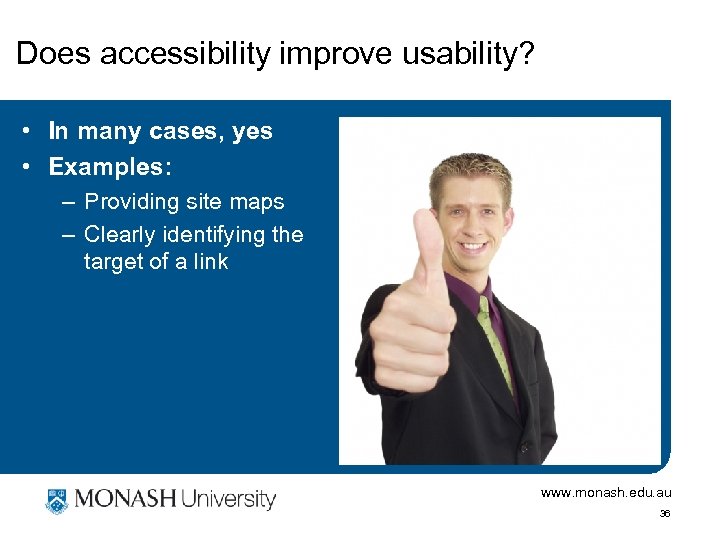 Does accessibility improve usability?

• In many cases, yes
• Examples:
– Providing site maps
– Clearly identifying the target of a link

MONASH University

www.monash.edu.au

36